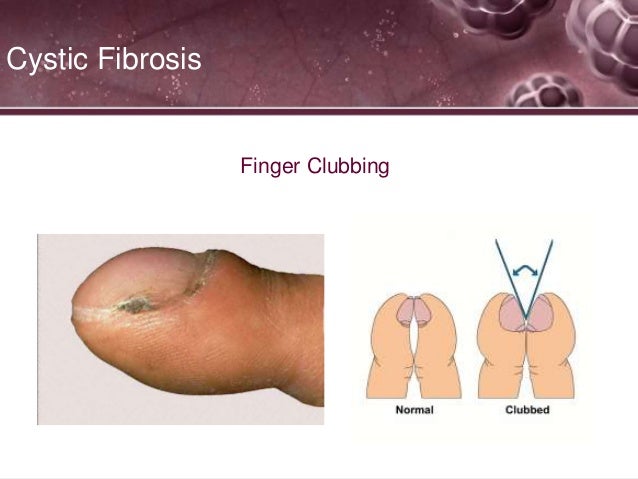 Cystic Fibrosis

Finger Clubbing

Normal

Clubbed